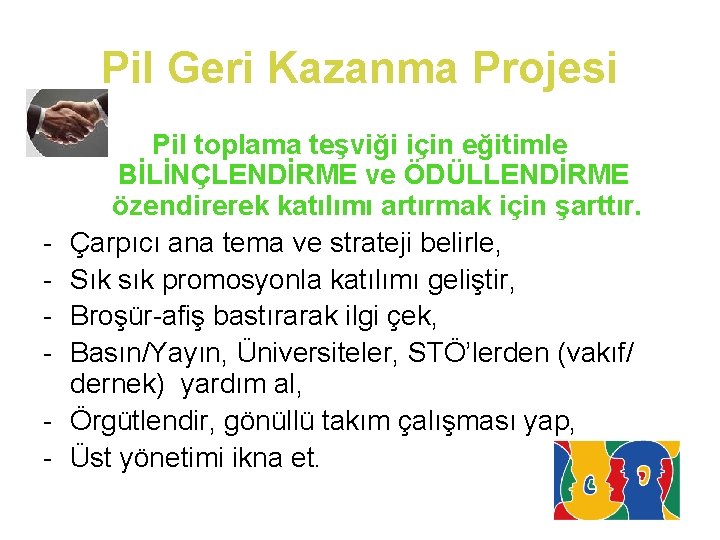 Pil Geri Kazanma Projesi

Pil toplama teşviği için eğitimle BİLİNÇLENDİRME ve ÖDÜLLENDİRME özendirerek katılımı artırmak için şarttır.

- Çarpıcı ana tema ve strateji belirle,
- Sık sık promosyonla katılımı geliştir,
- Broşür-afiş bastırarak ilgi çek,
- Basın/Yayın, Üniversiteler, STÖ'lerden (vakıf/ dernek) yardım al,
- Örgütlendir, gönüllü takım çalışması yap,
- Üst yönetimi ikna et.